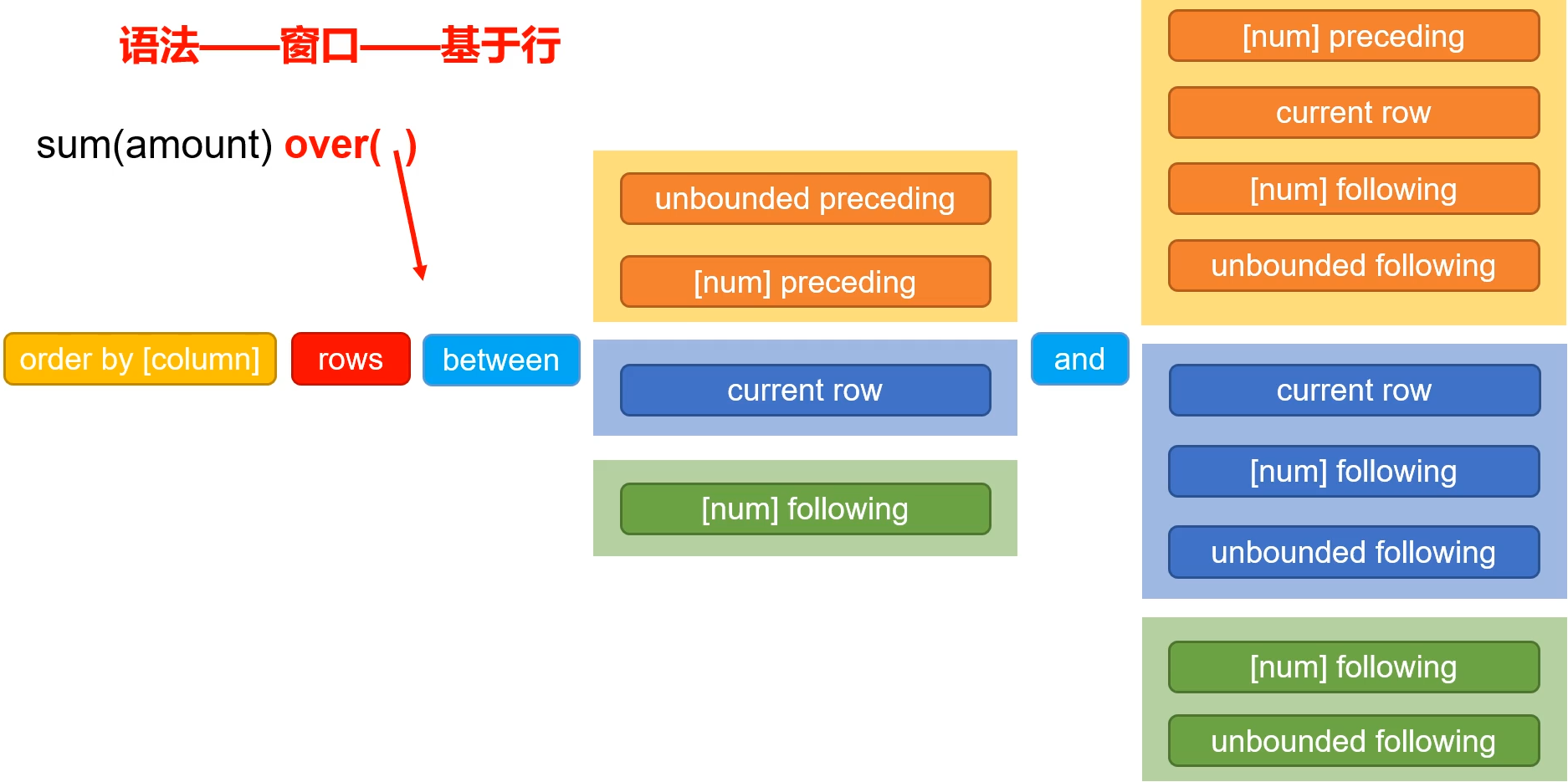 语法——窗口——基于行

sum(amount) over( )

order by [column]

rows

between

unbounded preceding

[num] preceding

current row

[num] following

and

[num] preceding

current row

[num] following

unbounded following

current row

[num] following

unbounded following

[num] following

unbounded following